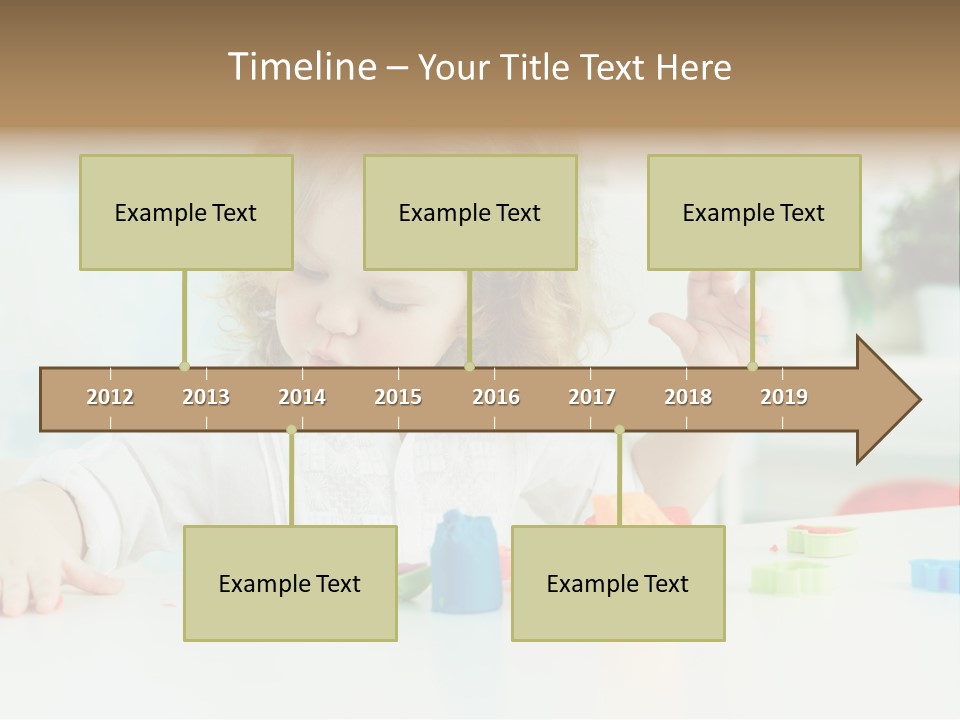 Timeline – Your Title Text Here

Example Text

Example Text

Example Text

2012 2013 2014 2015 2016 2017 2018 2019

Example Text

Example Text